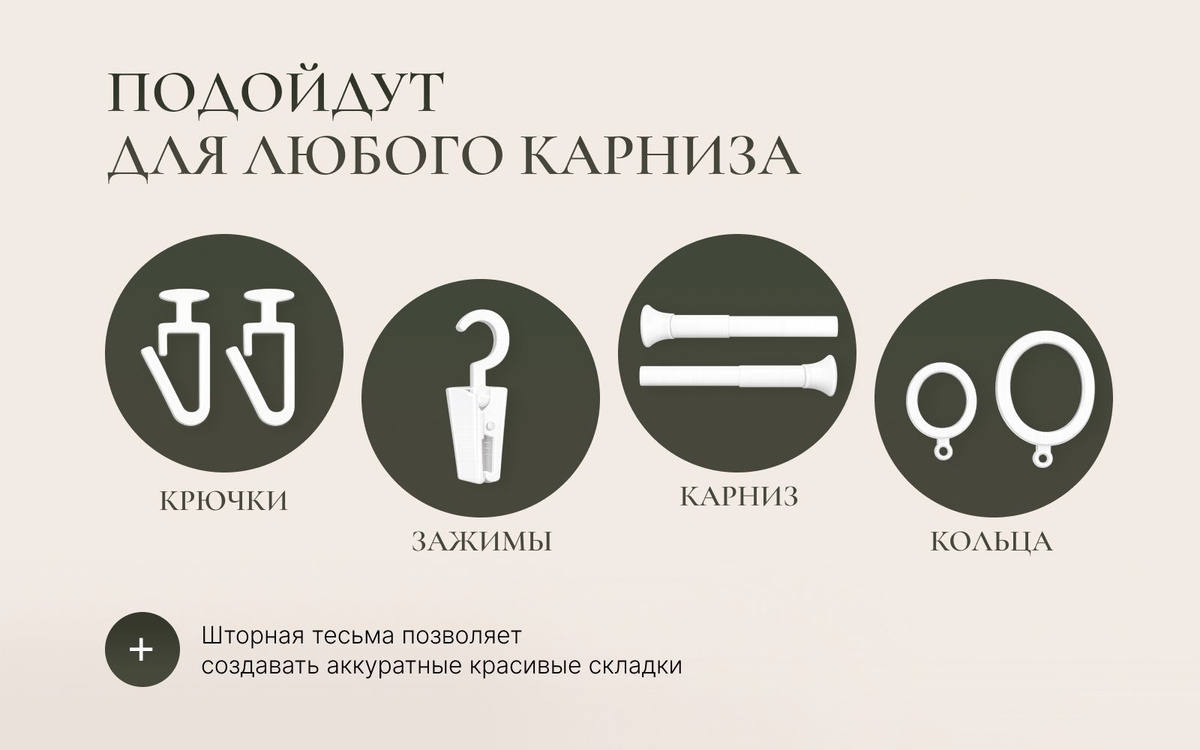 ПОДОЙДУТ
ДЛЯ ЛЮБОГО КАРНИЗА

КРЮЧКИ

ЗАЖИМЫ

КАРНИЗ

КОЛЬЦА

+

Шторная тесьма позволяет создавать аккуратные красивые складки